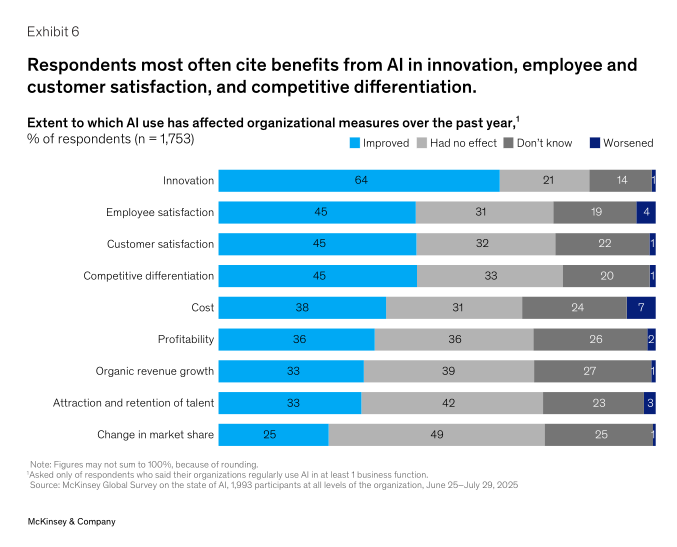 Exhibit 6

Respondents most often cite benefits from AI in innovation, employee and customer satisfaction, and competitive differentiation.

Extent to which AI use has affected organizational measures over the past year,$^1$
% of respondents (n = 1,753)

Improved Had no effect Don't know Worsened

| | Improved | Had no effect | Don't know | Worsened |
|---|---|---|---|---|
| Innovation | 64 | 21 | 14 | 1 |
| Employee satisfaction | 45 | 31 | 19 | 4 |
| Customer satisfaction | 45 | 32 | 22 | 1 |
| Competitive differentiation | 45 | 33 | 20 | 1 |
| Cost | 38 | 31 | 24 | 7 |
| Profitability | 36 | 36 | 26 | 2 |
| Organic revenue growth | 33 | 39 | 27 | 1 |
| Attraction and retention of talent | 33 | 42 | 23 | 3 |
| Change in market share | 25 | 49 | 25 | 1 |

Note: Figures may not sum to 100%, because of rounding.
$^1$Asked only of respondents who said their organizations regularly use AI in at least 1 business function.
Source: McKinsey Global Survey on the state of AI, 1,993 participants at all levels of the organization, June 25–July 29, 2025

McKinsey & Company